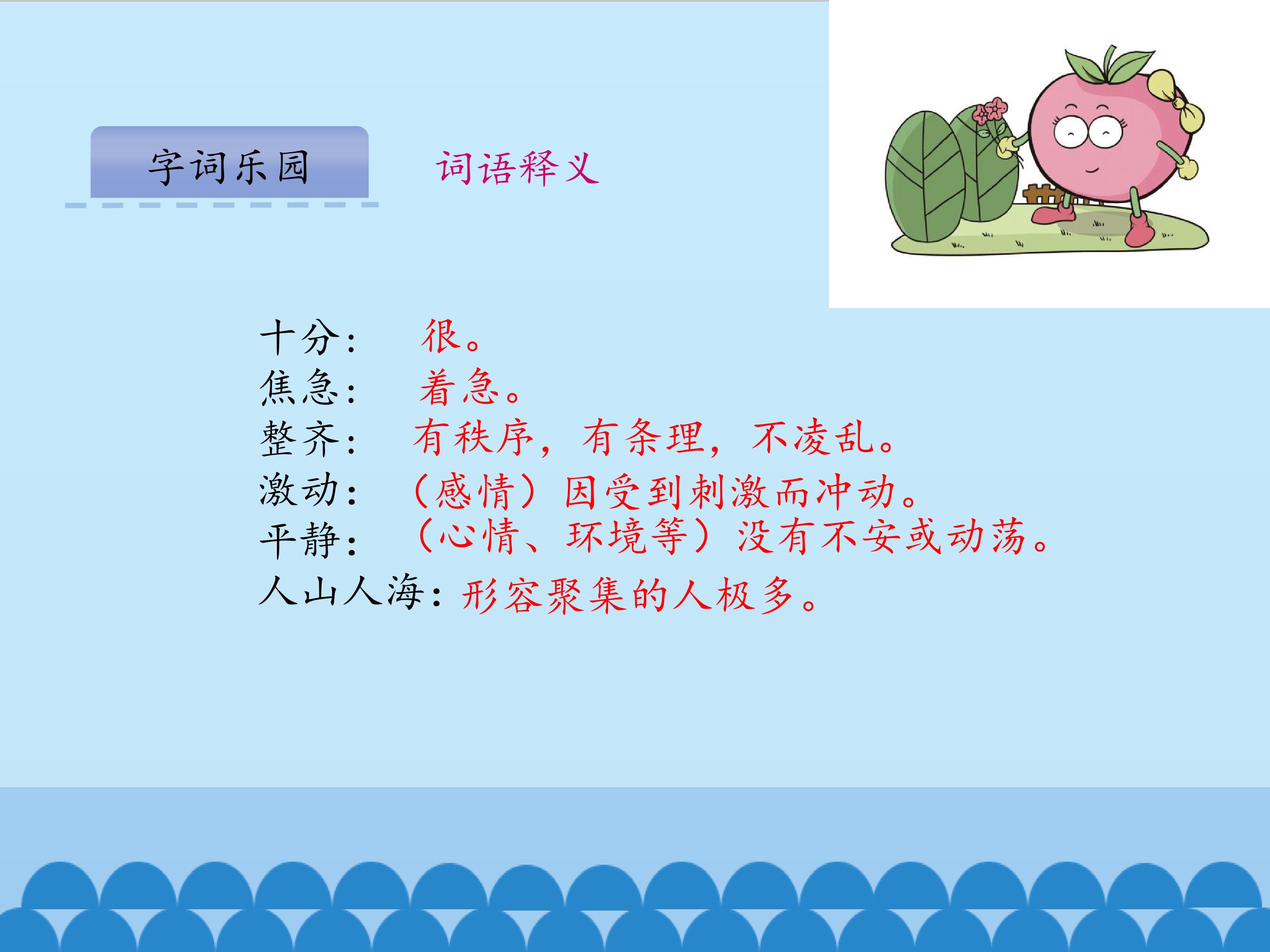 字词乐园

词语释义

十分： 很。
焦急： 着急。
整齐： 有秩序，有条理，不凌乱。
激动： （感情）因受到刺激而冲动。
平静： （心情、环境等）没有不安或动荡。
人山人海：形容聚集的人极多。